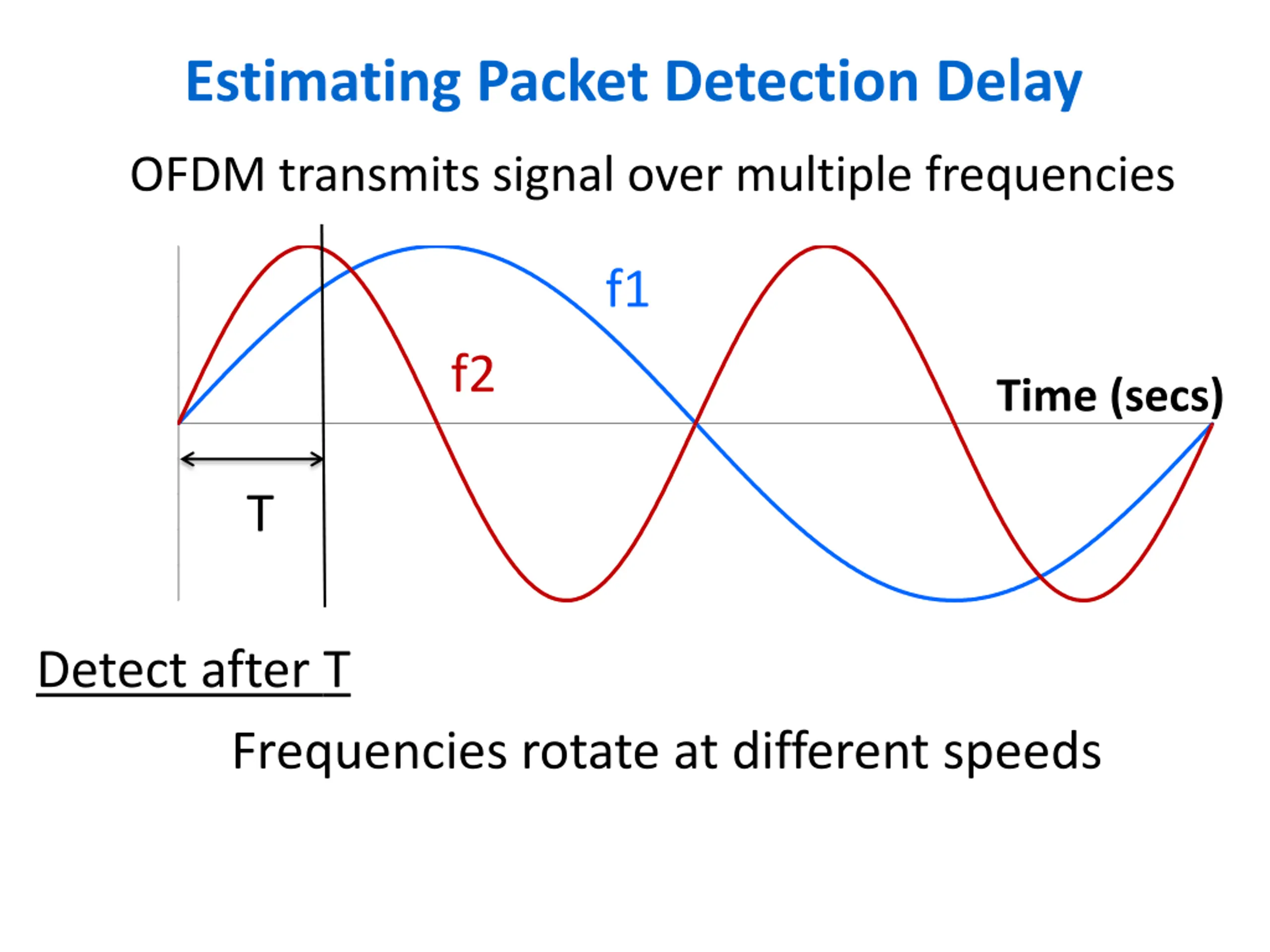 Estimating Packet Detection Delay

OFDM transmits signal over multiple frequencies

f1

f2

Time (secs)

T

Detect after T

Frequencies rotate at different speeds